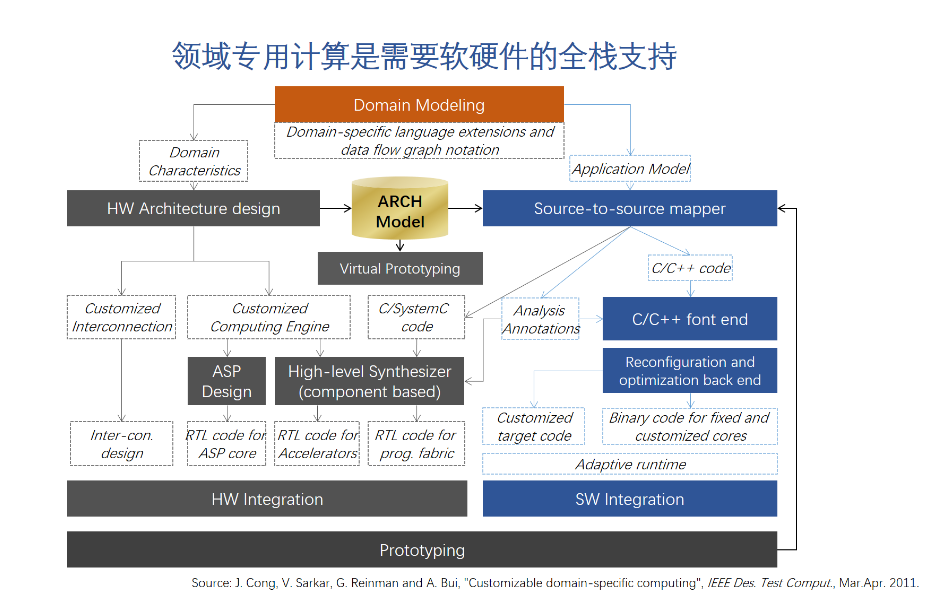 领域专用计算是需要软硬件的全栈支持

Domain Modeling

Domain-specific language extensions and data flow graph notation

Domain Characteristics

Application Model

HW Architecture design

ARCH Model

Source-to-source mapper

Virtual Prototyping

C/C++ code

Customized Interconnection

Customized Computing Engine

C/SystemC code

Analysis Annotations

C/C++ font end

ASP Design

High-level Synthesizer (component based)

Reconfiguration and optimization back end

Inter-con. design

RTL code for ASP core

RTL code for Accelerators

RTL code for prog. fabric

Customized target code

Binary code for fixed and customized cores

Adaptive runtime

HW Integration

SW Integration

Prototyping

Source: J. Cong, V. Sarkar, G. Reinman and A. Bui, "Customizable domain-specific computing", IEEE Des. Test Comput., Mar.Apr. 2011.